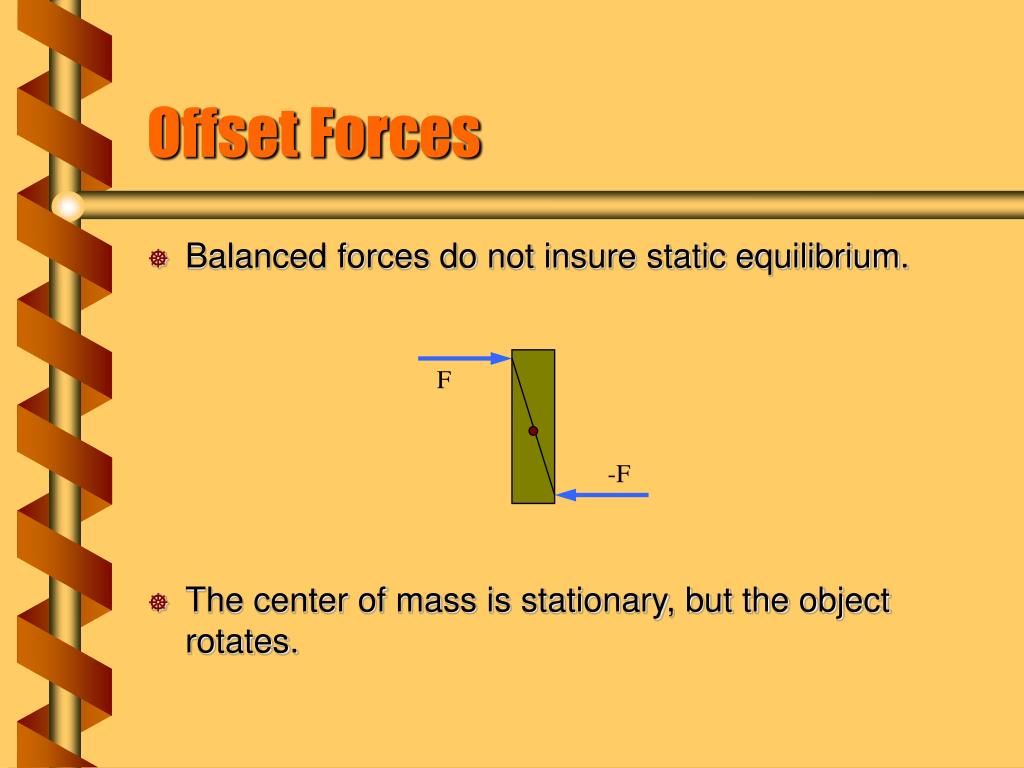 Offset Forces

Balanced forces do not insure static equilibrium.

F

-F

The center of mass is stationary, but the object rotates.